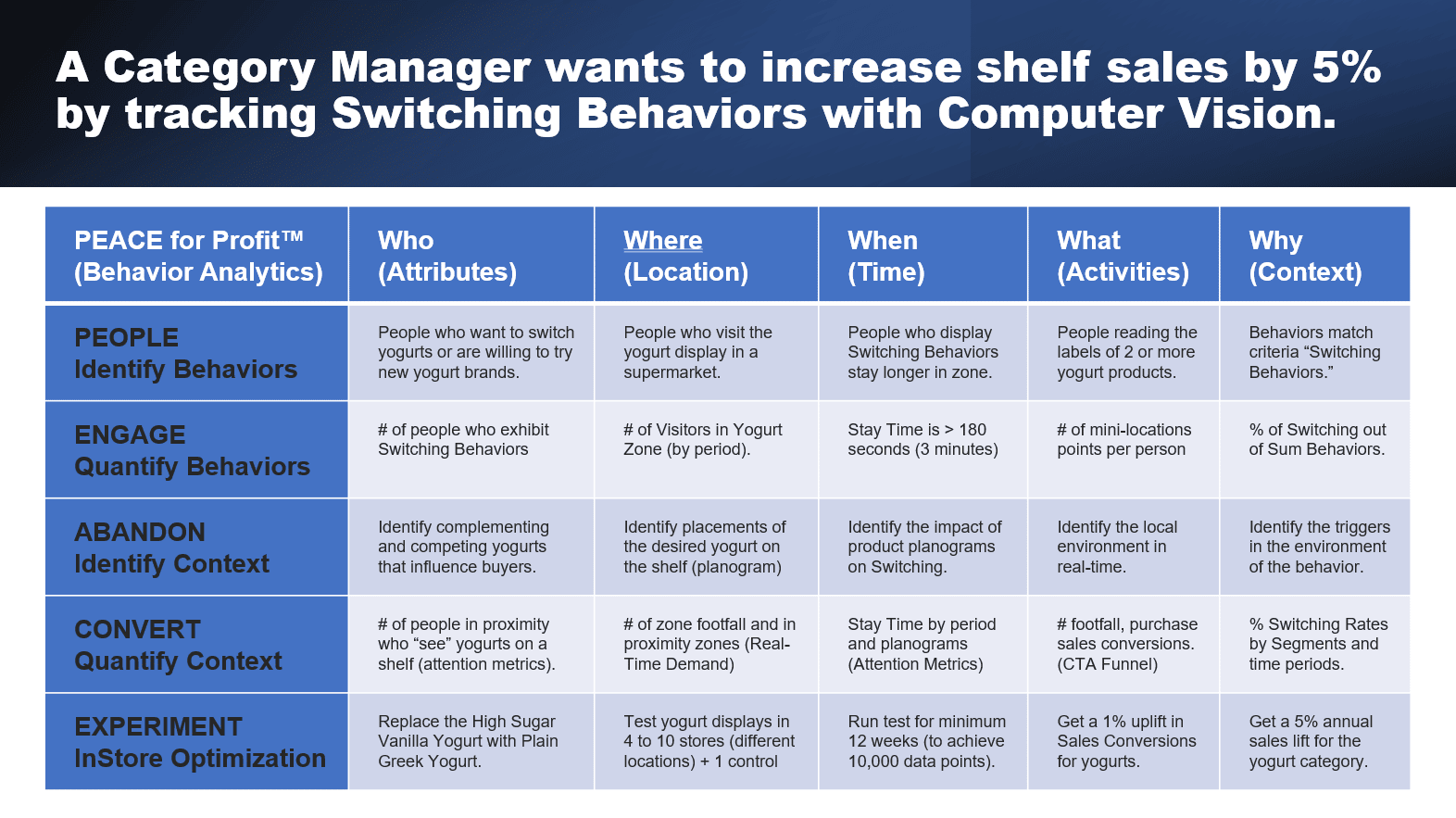 A Category Manager wants to increase shelf sales by 5% by tracking Switching Behaviors with Computer Vision.

| PEACE for Profit™ (Behavior Analytics) | Who (Attributes) | Where (Location) | When (Time) | What (Activities) | Why (Context) |
|---|---|---|---|---|---|
| PEOPLE Identify Behaviors | People who want to switch yogurts or are willing to try new yogurt brands. | People who visit the yogurt display in a supermarket. | People who display Switching Behaviors stay longer in zone. | People reading the labels of 2 or more yogurt products. | Behaviors match criteria “Switching Behaviors.” |
| ENGAGE Quantify Behaviors | # of people who exhibit Switching Behaviors | # of Visitors in Yogurt Zone (by period). | Stay Time is > 180 seconds (3 minutes) | # of mini-locations points per person | % of Switching out of Sum Behaviors. |
| ABANDON Identify Context | Identify complementing and competing yogurts that influence buyers. | Identify placements of the desired yogurt on the shelf (planogram) | Identify the impact of product planograms on Switching. | Identify the local environment in real-time. | Identify the triggers in the environment of the behavior. |
| CONVERT Quantify Context | # of people in proximity who “see” yogurts on a shelf (attention metrics). | # of zone footfall and in proximity zones (Real-Time Demand) | Stay Time by period and planograms (Attention Metrics) | # footfall, purchase sales conversions. (CTA Funnel) | % Switching Rates by Segments and time periods. |
| EXPERIMENT InStore Optimization | Replace the High Sugar Vanilla Yogurt with Plain Greek Yogurt. | Test yogurt displays in 4 to 10 stores (different locations) + 1 control | Run test for minimum 12 weeks (to achieve 10,000 data points). | Get a 1% uplift in Sales Conversions for yogurts. | Get a 5% annual sales lift for the yogurt category. |